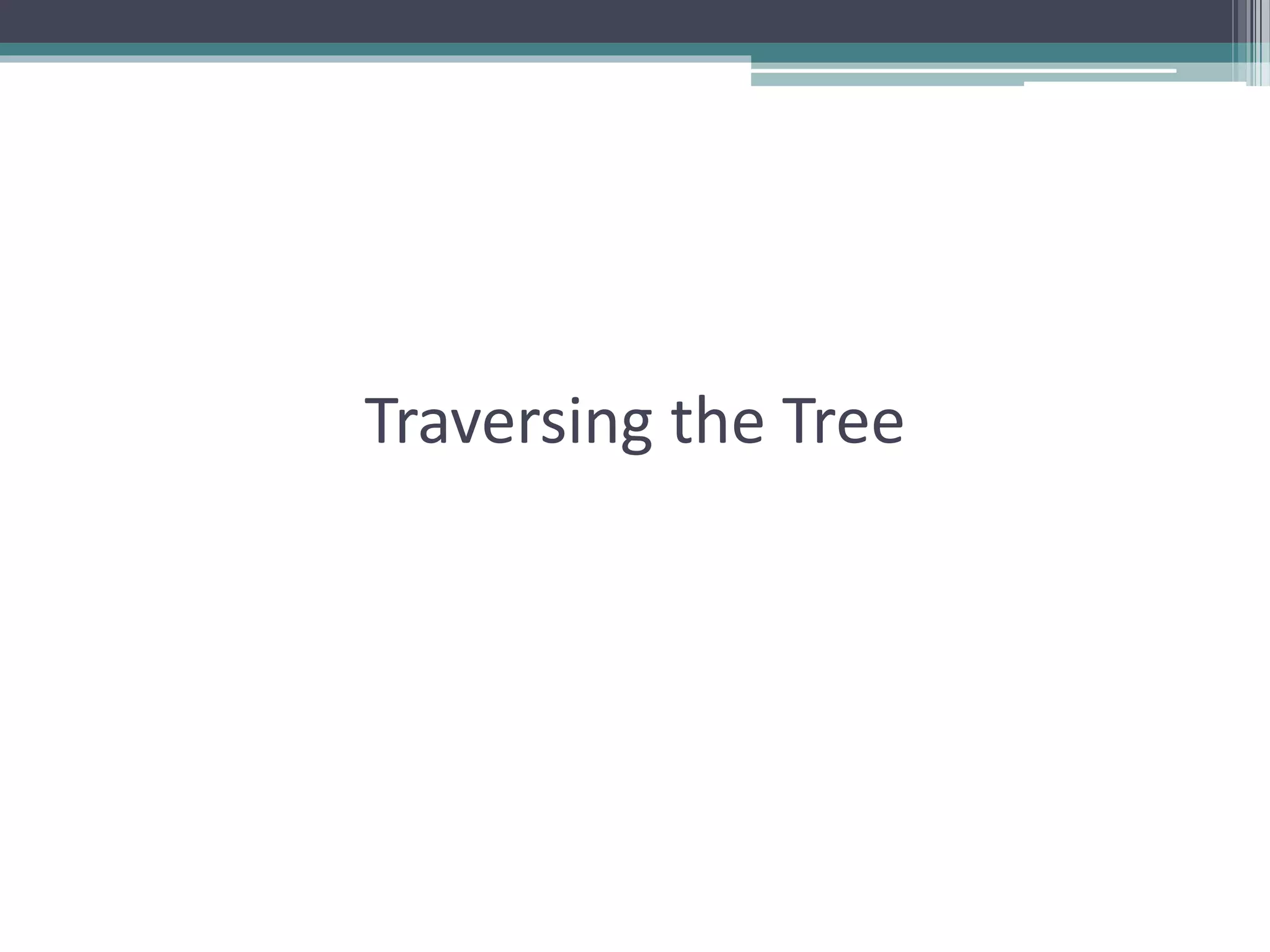 Traversing the Tree